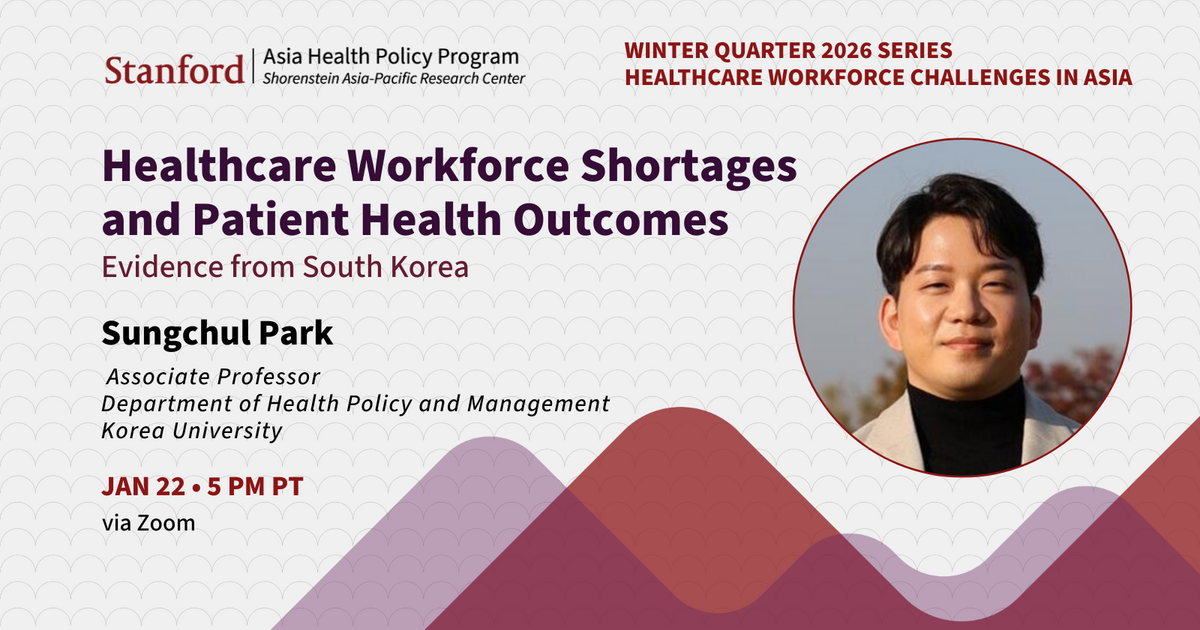 Stanford | Asia Health Policy Program
Shorenstein Asia-Pacific Research Center

WINTER QUARTER 2026 SERIES
HEALTHCARE WORKFORCE CHALLENGES IN ASIA

Healthcare Workforce Shortages and Patient Health Outcomes

Evidence from South Korea

Sungchul Park

Associate Professor
Department of Health Policy and Management
Korea University

JAN 22 • 5 PM PT

via Zoom